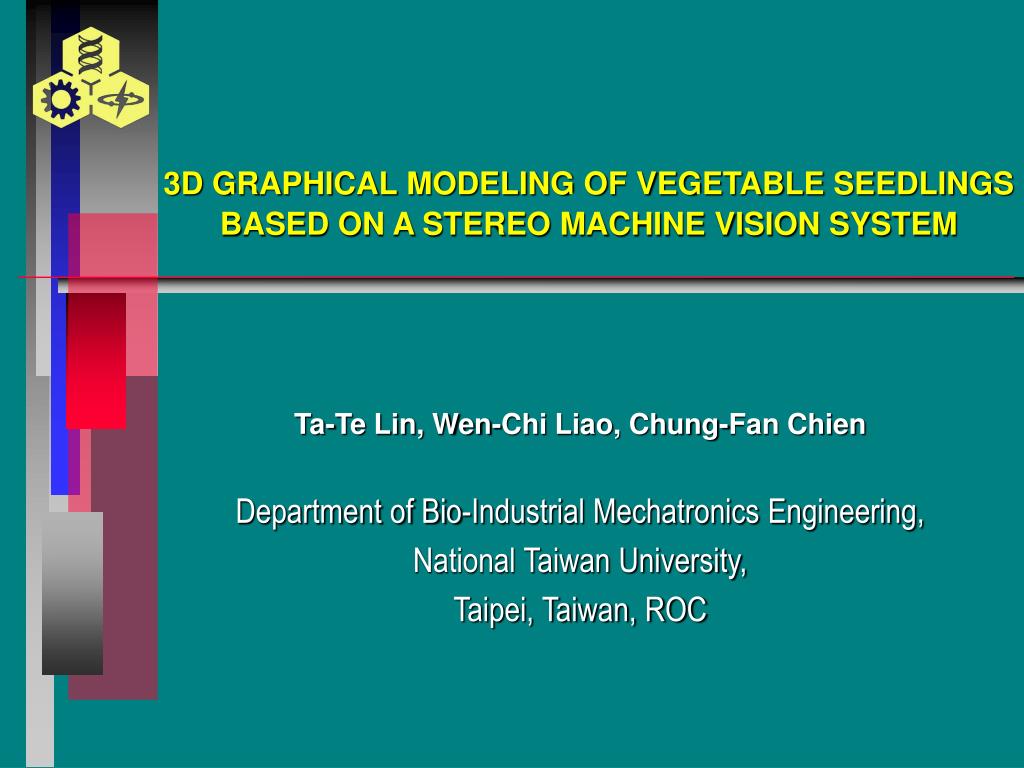 3D GRAPHICAL MODELING OF VEGETABLE SEEDLINGS BASED ON A STEREO MACHINE VISION SYSTEM

Ta-Te Lin, Wen-Chi Liao, Chung-Fan Chien

Department of Bio-Industrial Mechatronics Engineering,
National Taiwan University,
Taipei, Taiwan, ROC